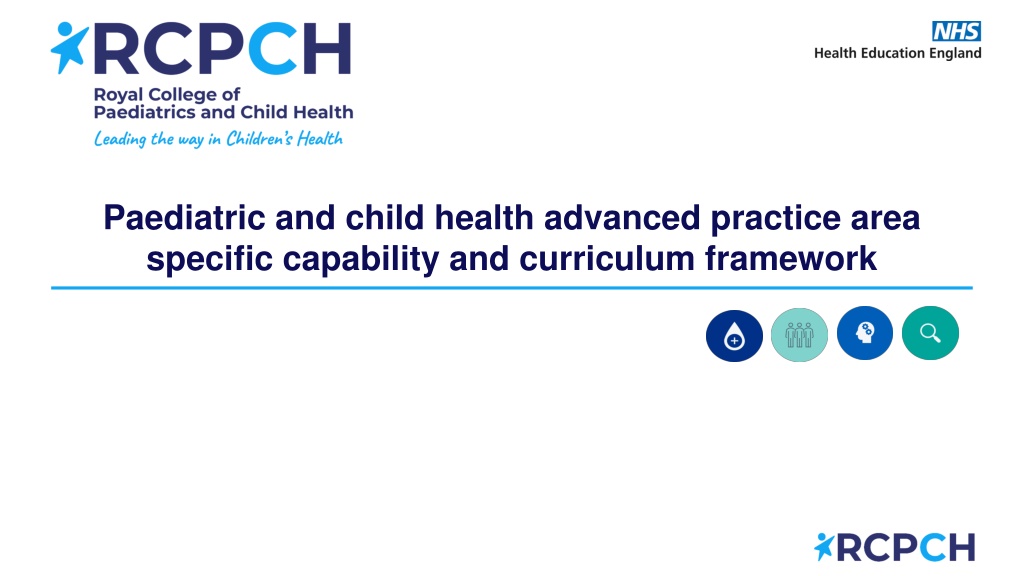 RCPCH
Royal College of Paediatrics and Child Health
Leading the way in Children's Health

NHS
Health Education England

Paediatric and child health advanced practice area specific capability and curriculum framework

RCPCH